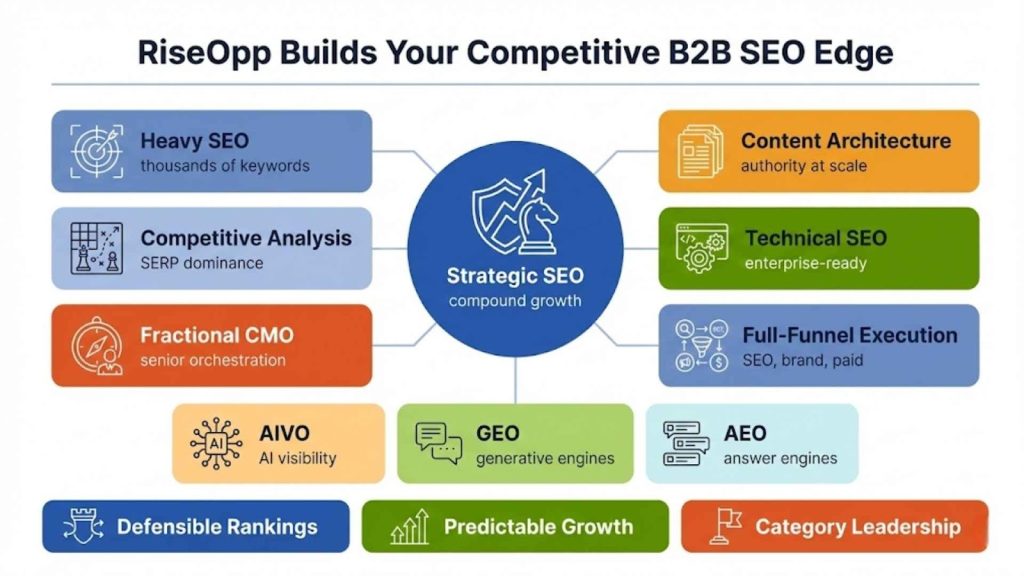 RiseOpp Builds Your Competitive B2B SEO Edge

Heavy SEO
thousands of keywords

Competitive Analysis
SERP dominance

Fractional CMO
senior orchestration

Strategic SEO
compound growth

Content Architecture
authority at scale

Technical SEO
enterprise-ready

Full-Funnel Execution
SEO, brand, paid

AI

AIVO
AI visibility

GEO
generative engines

AEO
answer engines

Defensible Rankings

Predictable Growth

Category Leadership